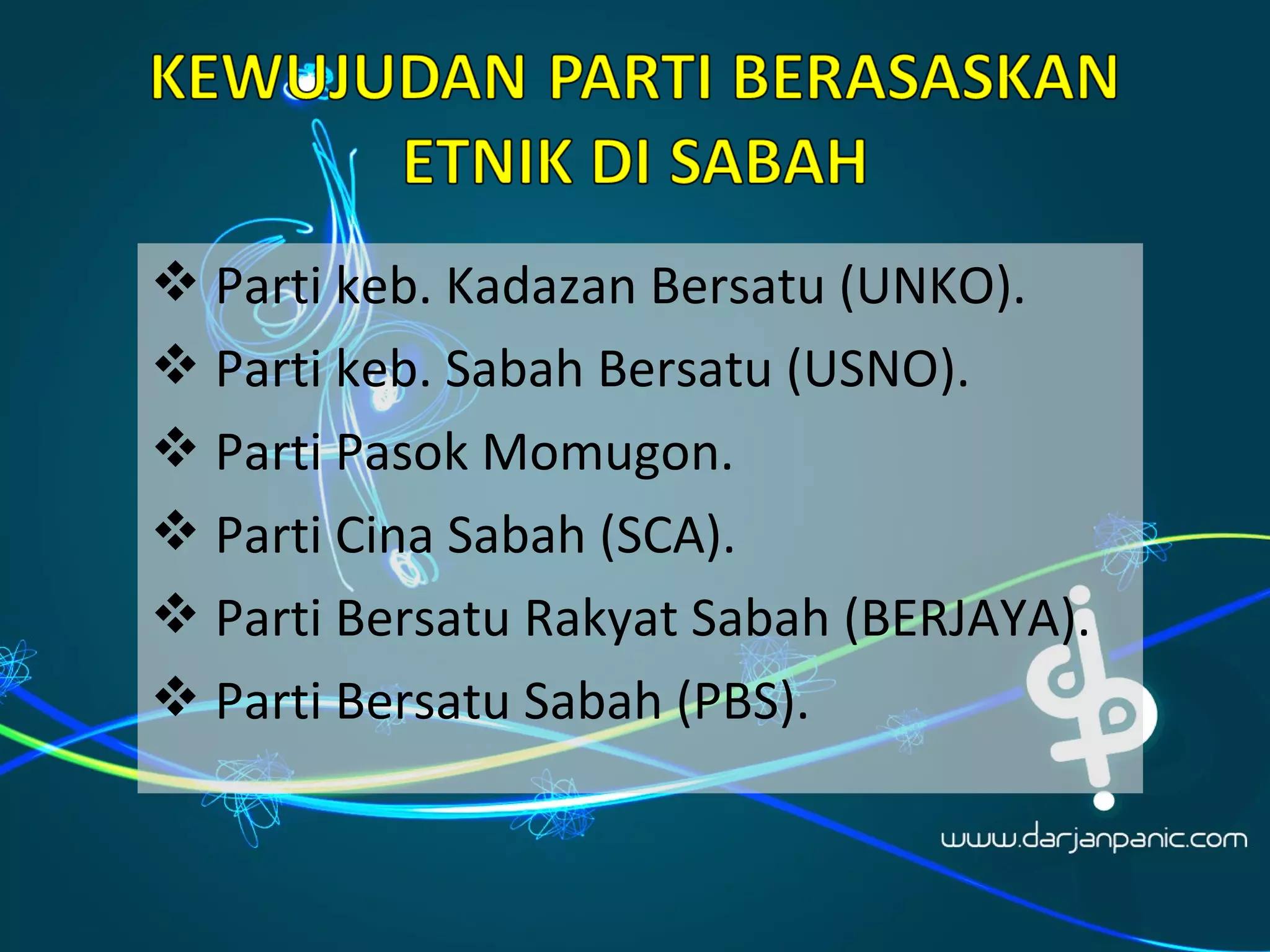 KEWUJUDAN PARTI BERASASKAN ETNIK DI SABAH

❖ Parti keb. Kadazan Bersatu (UNKO).
❖ Parti keb. Sabah Bersatu (USNO).
❖ Parti Pasok Momugon.
❖ Parti Cina Sabah (SCA).
❖ Parti Bersatu Rakyat Sabah (BERJAYA).
❖ Parti Bersatu Sabah (PBS).

dp

www.darjanpanic.com